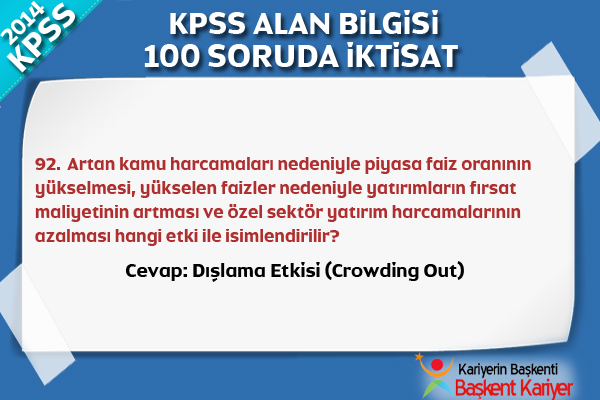 2014 KPSS

KPSS ALAN BİLGİSİ
100 SORUDA İKTİSAT

92. Artan kamu harcamaları nedeniyle piyasa faiz oranının yükselmesi, yükselen faizler nedeniyle yatırımların fırsat maliyetinin artması ve özel sektör yatırım harcamalarının azalması hangi etki ile isimlendirilir?

Cevap: Dışlama Etkisi (Crowding Out)

Kariyerin Başkenti
Başkent Kariyer